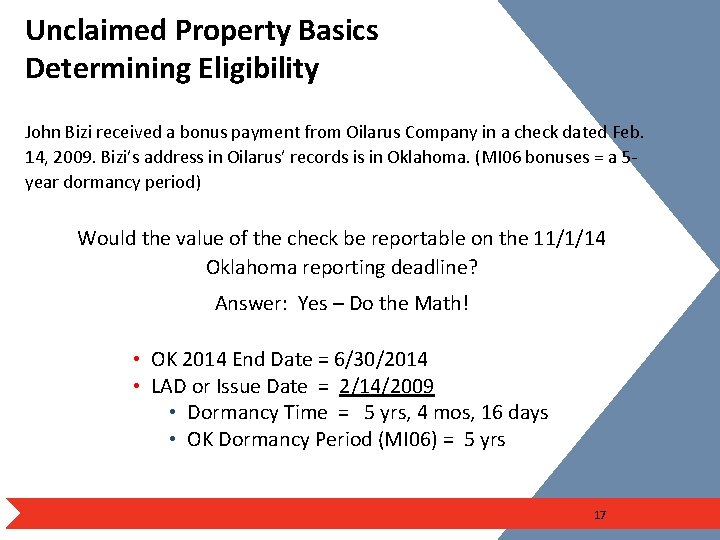 Unclaimed Property Basics
Determining Eligibility

John Bizi received a bonus payment from Oilarus Company in a check dated Feb. 14, 2009. Bizi's address in Oilarus' records is in Oklahoma. (MI06 bonuses = a 5-year dormancy period)

Would the value of the check be reportable on the 11/1/14 Oklahoma reporting deadline?

Answer: Yes – Do the Math!

• OK 2014 End Date = 6/30/2014
• LAD or Issue Date = 2/14/2009
• Dormancy Time = 5 yrs, 4 mos, 16 days
• OK Dormancy Period (MI06) = 5 yrs

17